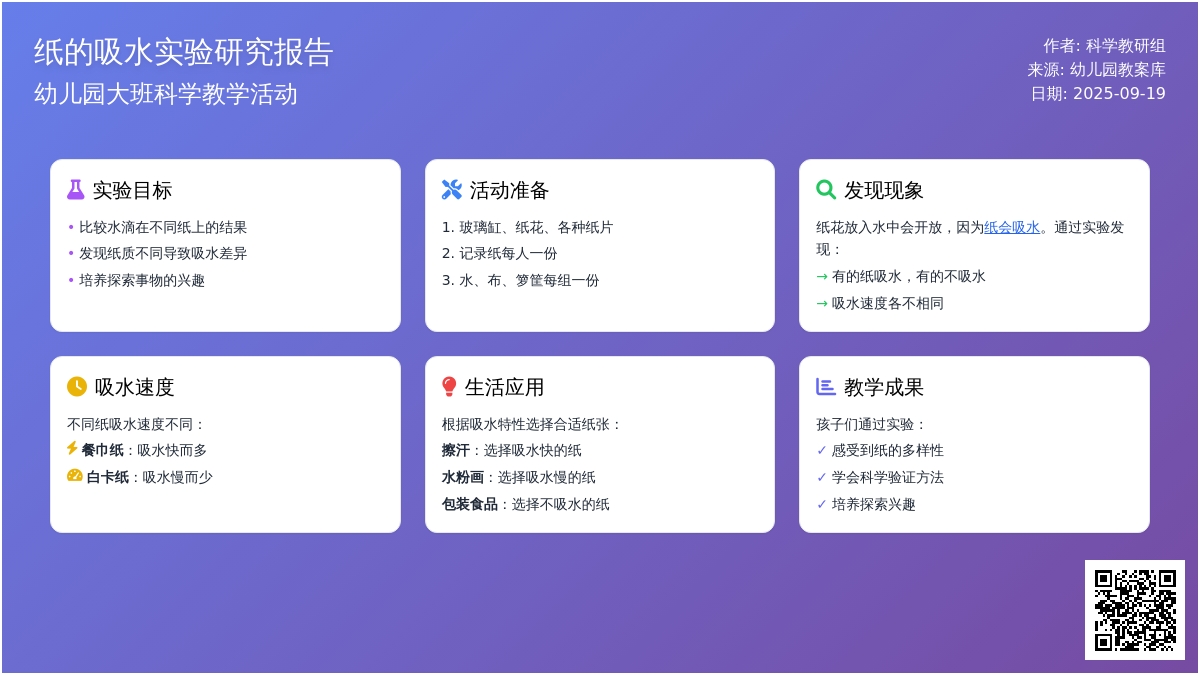 纸的吸水实验研究报告
幼儿园大班科学教学活动

作者: 科学教研组
来源: 幼儿园教案库
日期: 2025-09-19

实验目标
• 比较水滴在不同纸上的结果
• 发现纸质不同导致吸水差异
• 培养探索事物的兴趣

活动准备
1. 玻璃缸、纸花、各种纸片
2. 记录纸每人一份
3. 水、布、箩筐每组一份

发现现象
纸花放入水中会开放，因为纸会吸水。通过实验发现：
→ 有的纸吸水，有的不吸水
→ 吸水速度各不相同

吸水速度
不同纸吸水速度不同：
餐巾纸：吸水快而多
白卡纸：吸水慢而少

生活应用
根据吸水特性选择合适纸张：
擦汗：选择吸水快的纸
水粉画：选择吸水慢的纸
包装食品：选择不吸水的纸

教学成果
孩子们通过实验：
✓ 感受到纸的多样性
✓ 学会科学验证方法
✓ 培养探索兴趣